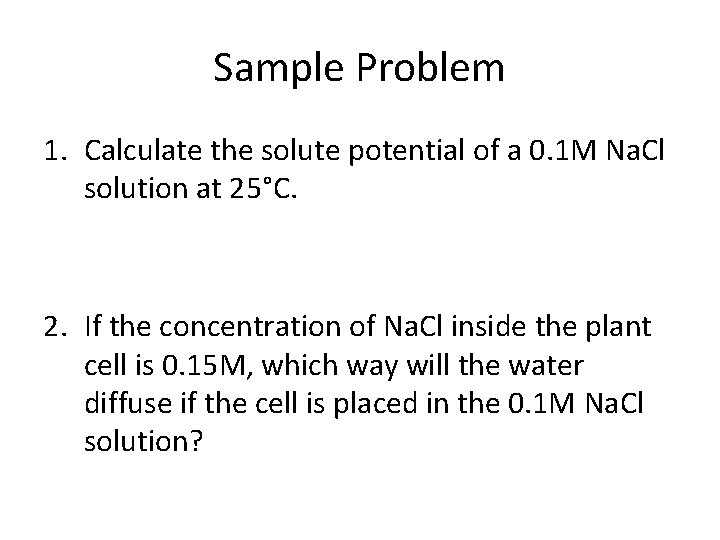 Sample Problem

1. Calculate the solute potential of a 0.1M NaCl solution at 25°C.

2. If the concentration of NaCl inside the plant cell is 0.15M, which way will the water diffuse if the cell is placed in the 0.1M NaCl solution?